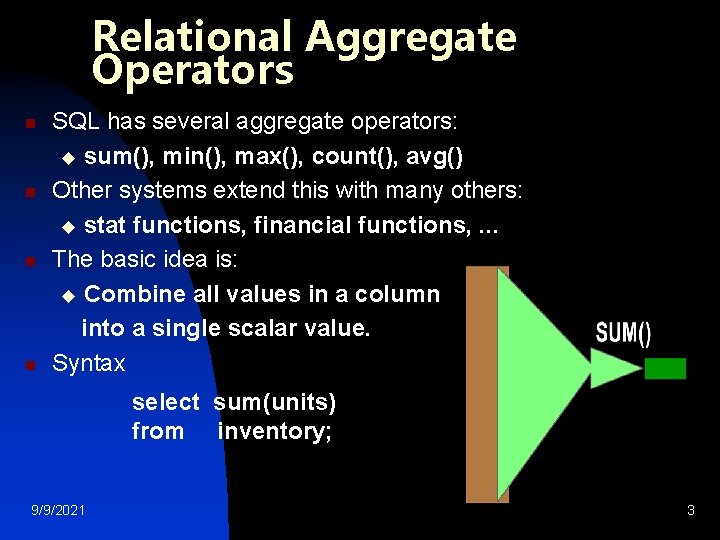 Relational Aggregate Operators

SQL has several aggregate operators:

sum(), min(), max(), count(), avg()

Other systems extend this with many others:

stat functions, financial functions, …

The basic idea is:

Combine all values in a column into a single scalar value.

Syntax

select sum(units)
from inventory;

SUM()

9/9/2021

3